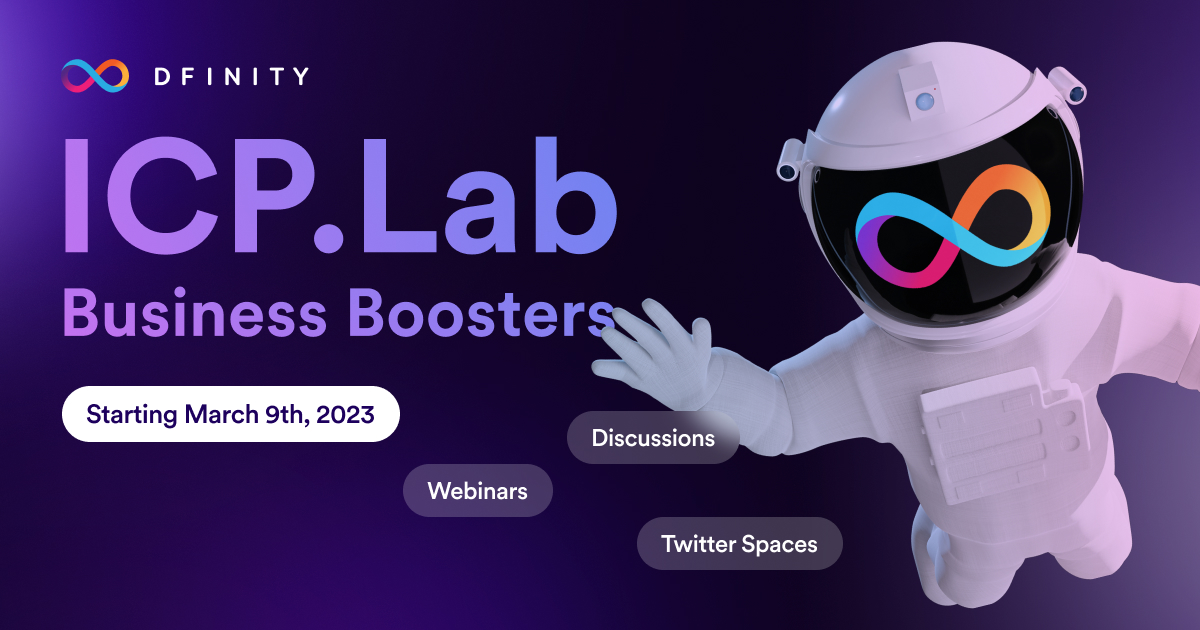 DFINITY

ICP.Lab

Business Boosters

Starting March 9th, 2023

Discussions

Webinars

Twitter Spaces